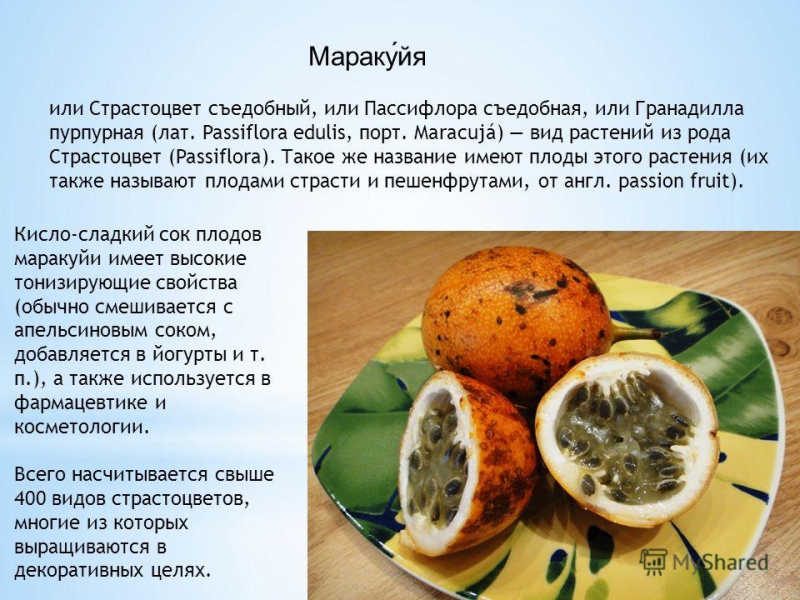 Мараку́йя

или Страстоцвет съедобный, или Пассифлора съедобная, или Гранадилла пурпурная (лат. Passiflora edulis, порт. Maracujá) — вид растений из рода Страстоцвет (Passiflora). Такое же название имеют плоды этого растения (их также называют плодами страсти и пешенфрутами, от англ. passion fruit).

Кисло-сладкий сок плодов маракуйи имеет высокие тонизирующие свойства (обычно смешивается с апельсиновым соком, добавляется в йогурты и т. п.), а также используется в фармацевтике и косметологии.

Всего насчитывается свыше 400 видов страстоцветов, многие из которых выращиваются в декоративных целях.

MyShared